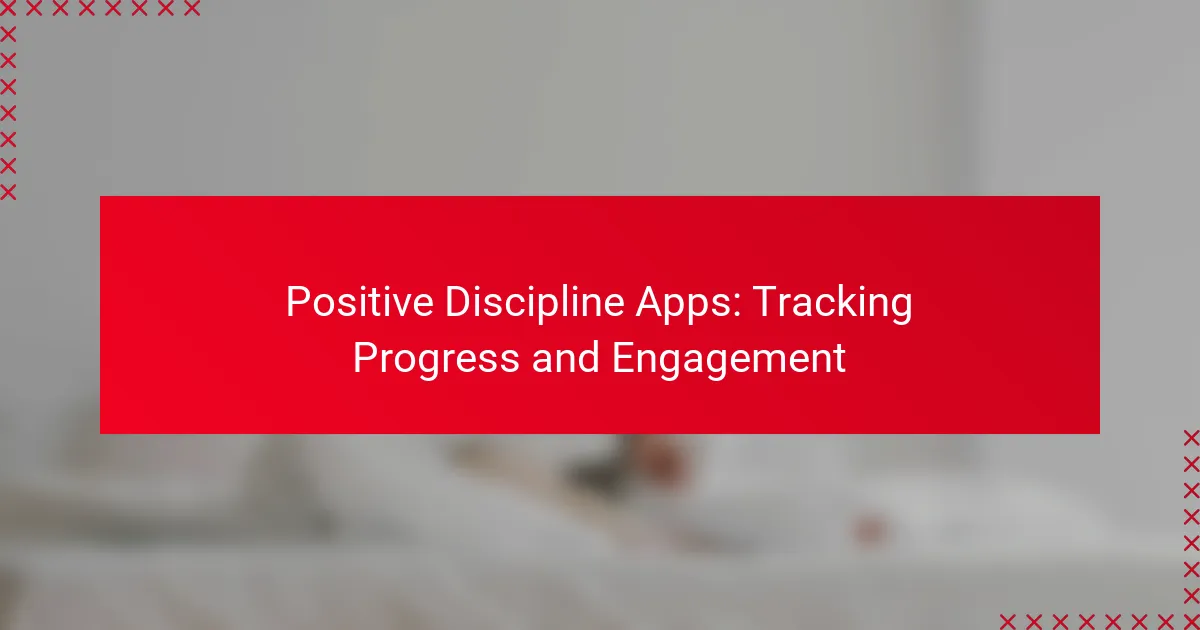 Positive Discipline Apps: Tracking Progress and Engagement